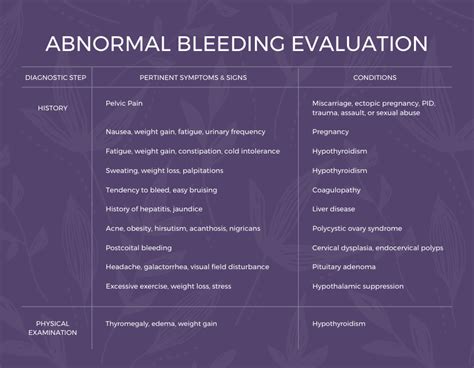 ABNORMAL BLEEDING EVALUATION

| DIAGNOSTIC STEP | PERTINENT SYMPTOMS & SIGNS | CONDITIONS |
|---|---|---|
| HISTORY | Pelvic Pain | Miscarriage, ectopic pregnancy, PID, trauma, assault, or sexual abuse |
| | Nausea, weight gain, fatigue, urinary frequency | Pregnancy |
| | Fatigue, weight gain, constipation, cold intolerance | Hypothyroidism |
| | Sweating, weight loss, palpitations | Hypothyroidism |
| | Tendency to bleed, easy bruising | Coagulopathy |
| | History of hepatitis, jaundice | Liver disease |
| | Acne, obesity, hirsutism, acanthosis, nigricans | Polycystic ovary syndrome |
| | Postcoital bleeding | Cervical dysplasia, endocervical polyps |
| | Headache, galactorrhea, visual field disturbance | Pituitary adenoma |
| | Excessive exercise, weight loss, stress | Hypothalamic suppression |
| PHYSICAL EXAMINATION | Thyromegaly, edema, weight gain | Hypothyroidism |